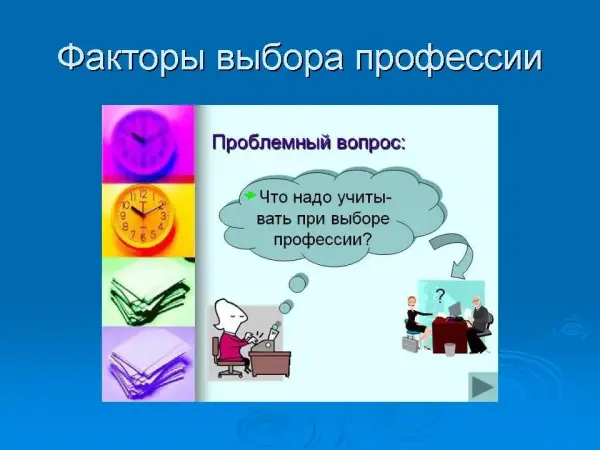 Факторы выбора профессии

Проблемный вопрос:

Что надо учитывать при выборе профессии?

?